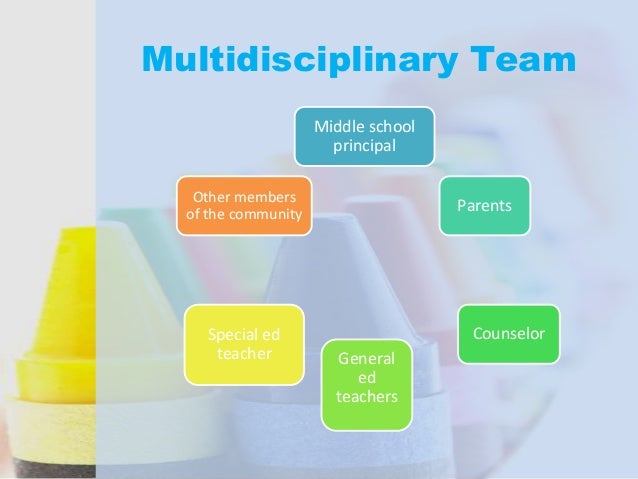 Multidisciplinary Team

Middle school principal

Parents

Counselor

General ed teachers

Special ed teacher

Other members of the community